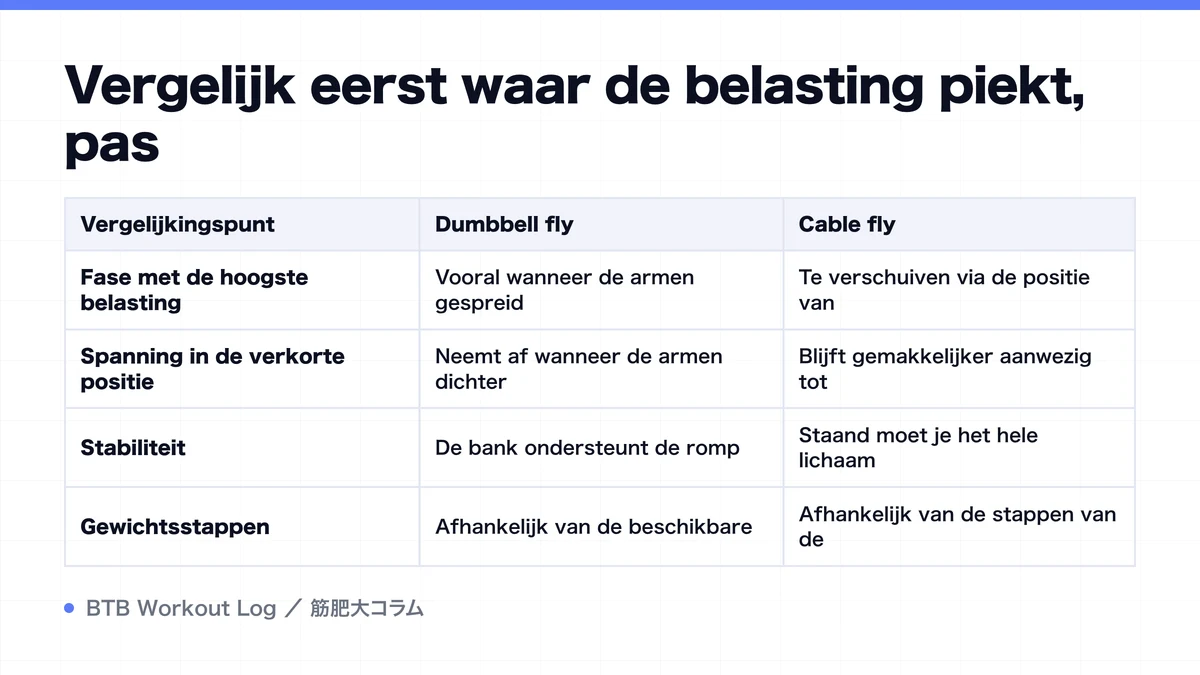 Vergelijk eerst waar de belasting piekt, pas

| Vergelijkingspunt | Dumbbell fly | Cable fly |
|---|---|---|
| Fase met de hoogste belasting | Vooral wanneer de armen gespreid | Te verschuiven via de positie van |
| Spanning in de verkorte positie | Neemt af wanneer de armen dichter | Blijft gemakkelijker aanwezig tot |
| Stabiliteit | De bank ondersteunt de romp | Staand moet je het hele lichaam |
| Gewichtsstappen | Afhankelijk van de beschikbare | Afhankelijk van de stappen van de |

BTB Workout Log ／ 筋肥大コラム